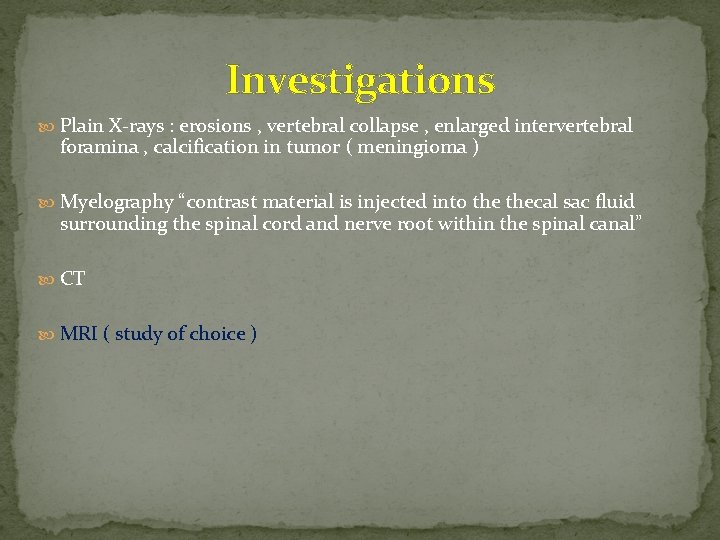 Investigations

Plain X-rays : erosions , vertebral collapse , enlarged intervertebral foramina , calcification in tumor ( meningioma )

Myelography “contrast material is injected into the thecal sac fluid surrounding the spinal cord and nerve root within the spinal canal”

CT

MRI ( study of choice )